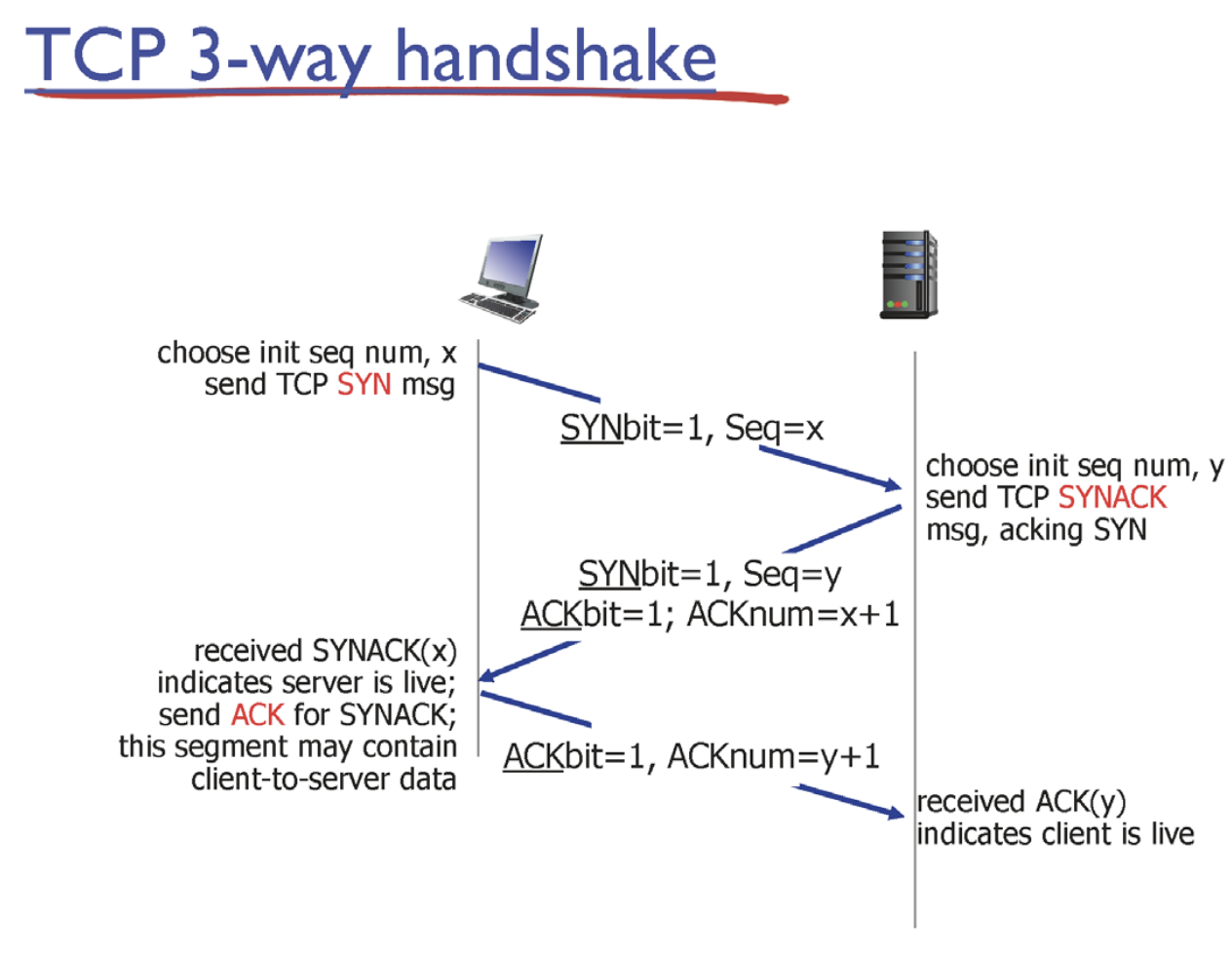 TCP 3-way handshake

choose init seq num, x
send TCP SYN msg

SYNbit=1, Seq=x

choose init seq num, y
send TCP SYNACK
msg, acking SYN

SYNbit=1, Seq=y
ACKbit=1; ACKnum=x+1

received SYNACK(x)
indicates server is live;
send ACK for SYNACK;
this segment may contain
client-to-server data

ACKbit=1, ACKnum=y+1

received ACK(y)
indicates client is live